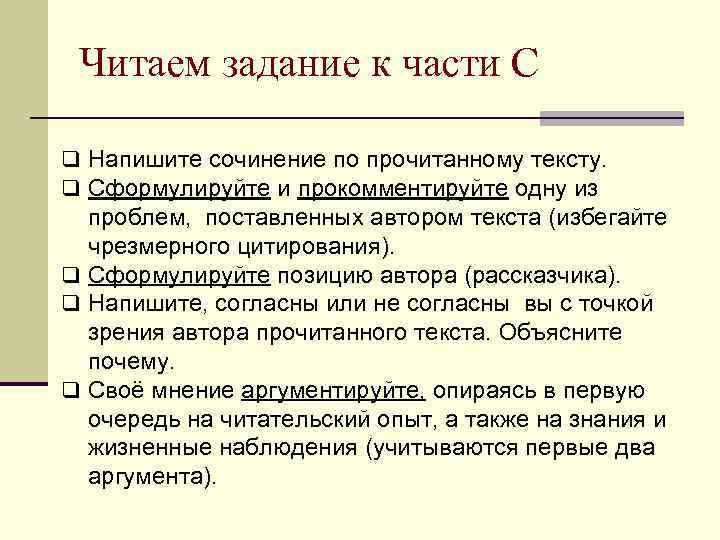 Читаем задание к части С

❑ Напишите сочинение по прочитанному тексту.
❑ Сформулируйте и прокомментируйте одну из проблем, поставленных автором текста (избегайте чрезмерного цитирования).
❑ Сформулируйте позицию автора (рассказчика).
❑ Напишите, согласны или не согласны вы с точкой зрения автора прочитанного текста. Объясните почему.
❑ Своё мнение аргументируйте, опираясь в первую очередь на читательский опыт, а также на знания и жизненные наблюдения (учитываются первые два аргумента).